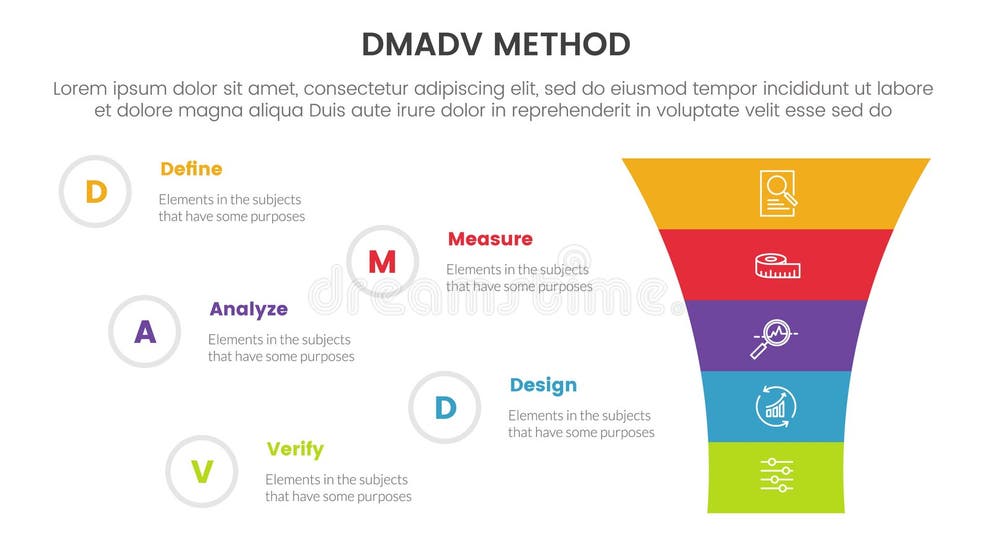 DMADV METHOD

Lorem ipsum dolor sit amet, consectetur adipiscing elit, sed do eiusmod tempor incididunt ut labore et dolore magna aliqua Duis aute irure dolor in reprehenderit in voluptate velit esse sed do

D

Define

Elements in the subjects that have some purposes

M

Measure

Elements in the subjects that have some purposes

A

Analyze

Elements in the subjects that have some purposes

D

Design

Elements in the subjects that have some purposes

V

Verify

Elements in the subjects that have some purposes

dreamstime.